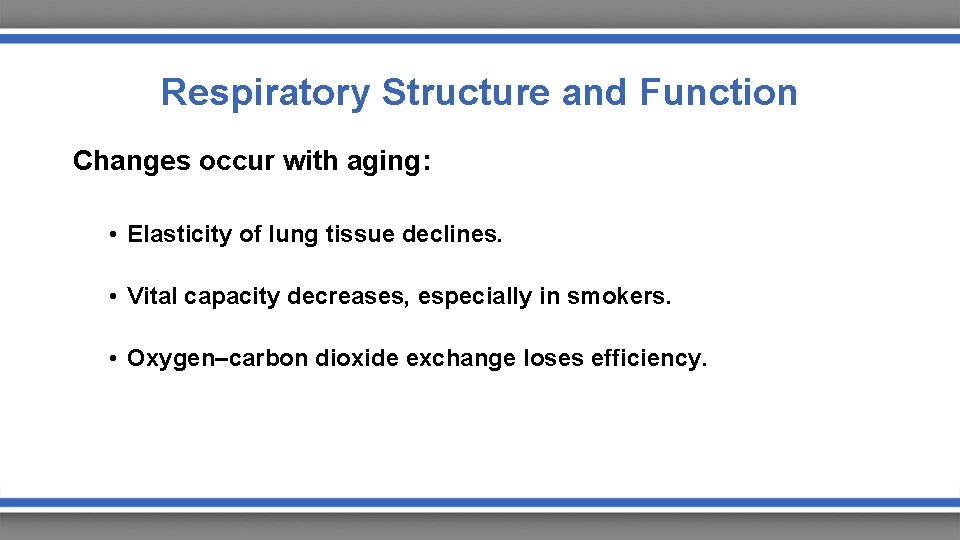 Respiratory Structure and Function

Changes occur with aging:

• Elasticity of lung tissue declines.

• Vital capacity decreases, especially in smokers.

• Oxygen–carbon dioxide exchange loses efficiency.